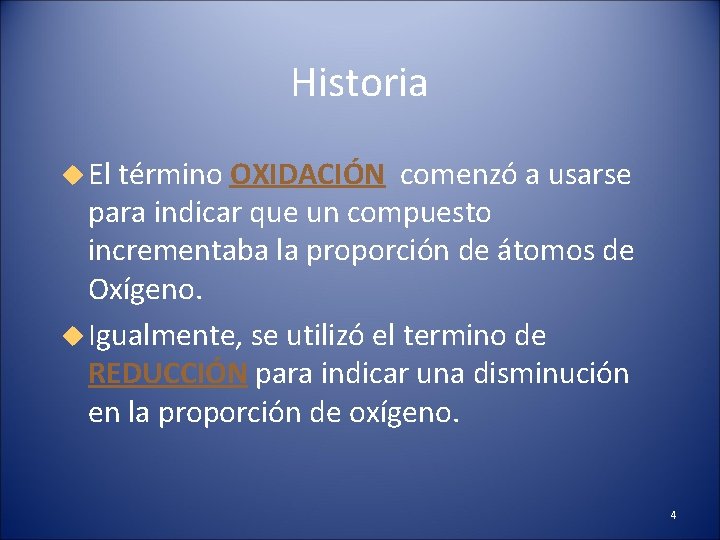 Historia

El término OXIDACIÓN comenzó a usarse para indicar que un compuesto incrementaba la proporción de átomos de Oxígeno.

Igualmente, se utilizó el termino de REDUCCIÓN para indicar una disminución en la proporción de oxígeno.

4